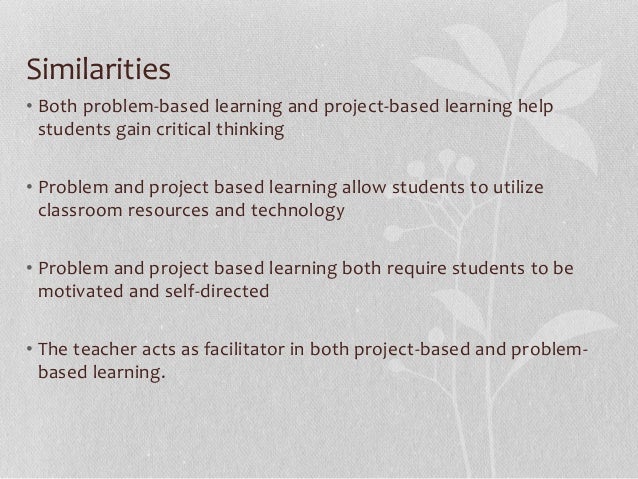 Similarities

• Both problem-based learning and project-based learning help students gain critical thinking

• Problem and project based learning allow students to utilize classroom resources and technology

• Problem and project based learning both require students to be motivated and self-directed

• The teacher acts as facilitator in both project-based and problem-based learning.